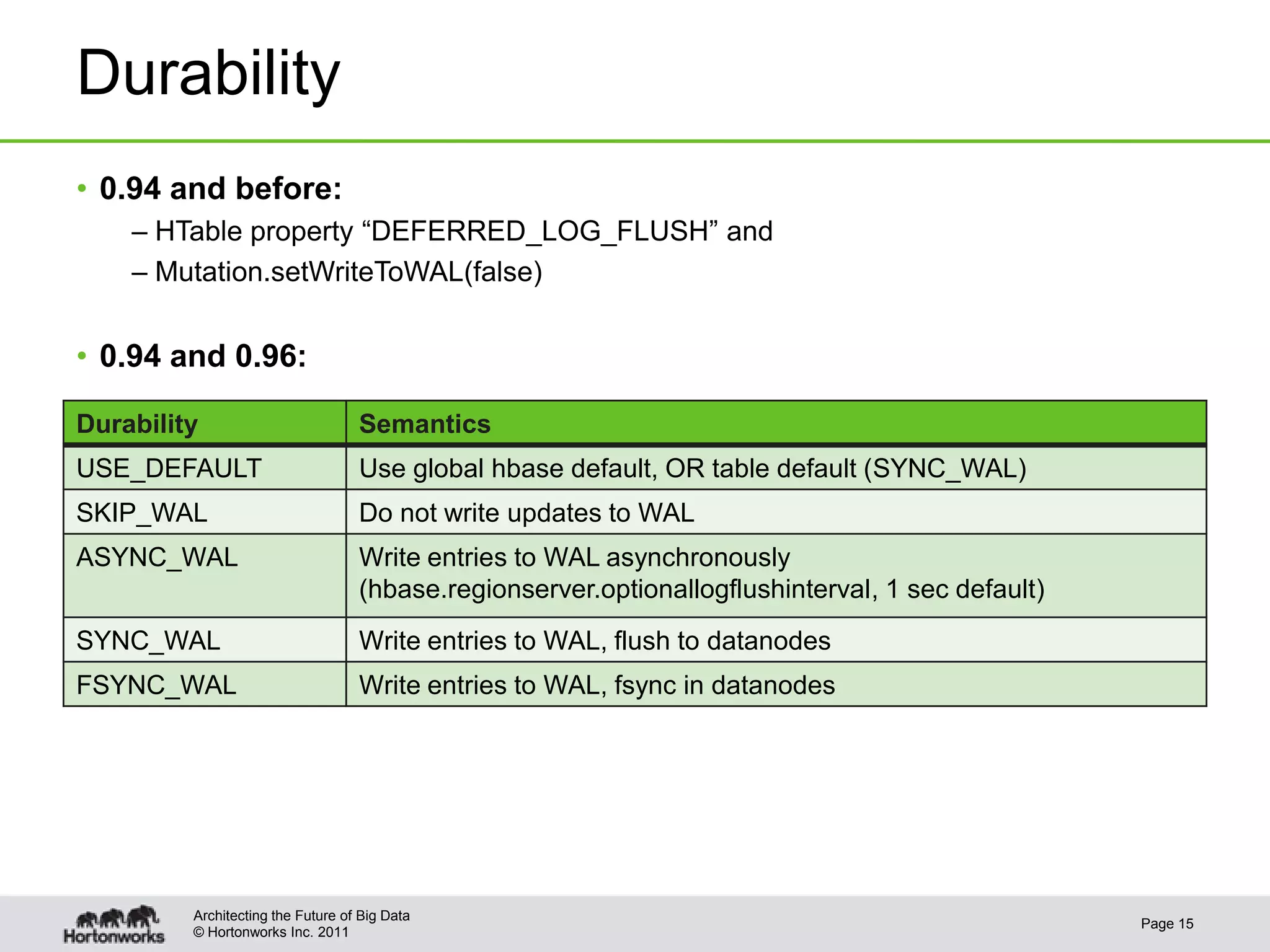 Durability

• 0.94 and before:
– HTable property “DEFERRED_LOG_FLUSH” and
– Mutation.setWriteToWAL(false)

• 0.94 and 0.96:

| Durability | Semantics |
|---|---|
| USE_DEFAULT | Use global hbase default, OR table default (SYNC_WAL) |
| SKIP_WAL | Do not write updates to WAL |
| ASYNC_WAL | Write entries to WAL asynchronously (hbase.regionserver.optionallogflushinterval, 1 sec default) |
| SYNC_WAL | Write entries to WAL, flush to datanodes |
| FSYNC_WAL | Write entries to WAL, fsync in datanodes |

Hortonworks
Architecting the Future of Big Data
© Hortonworks Inc. 2011
Page 15